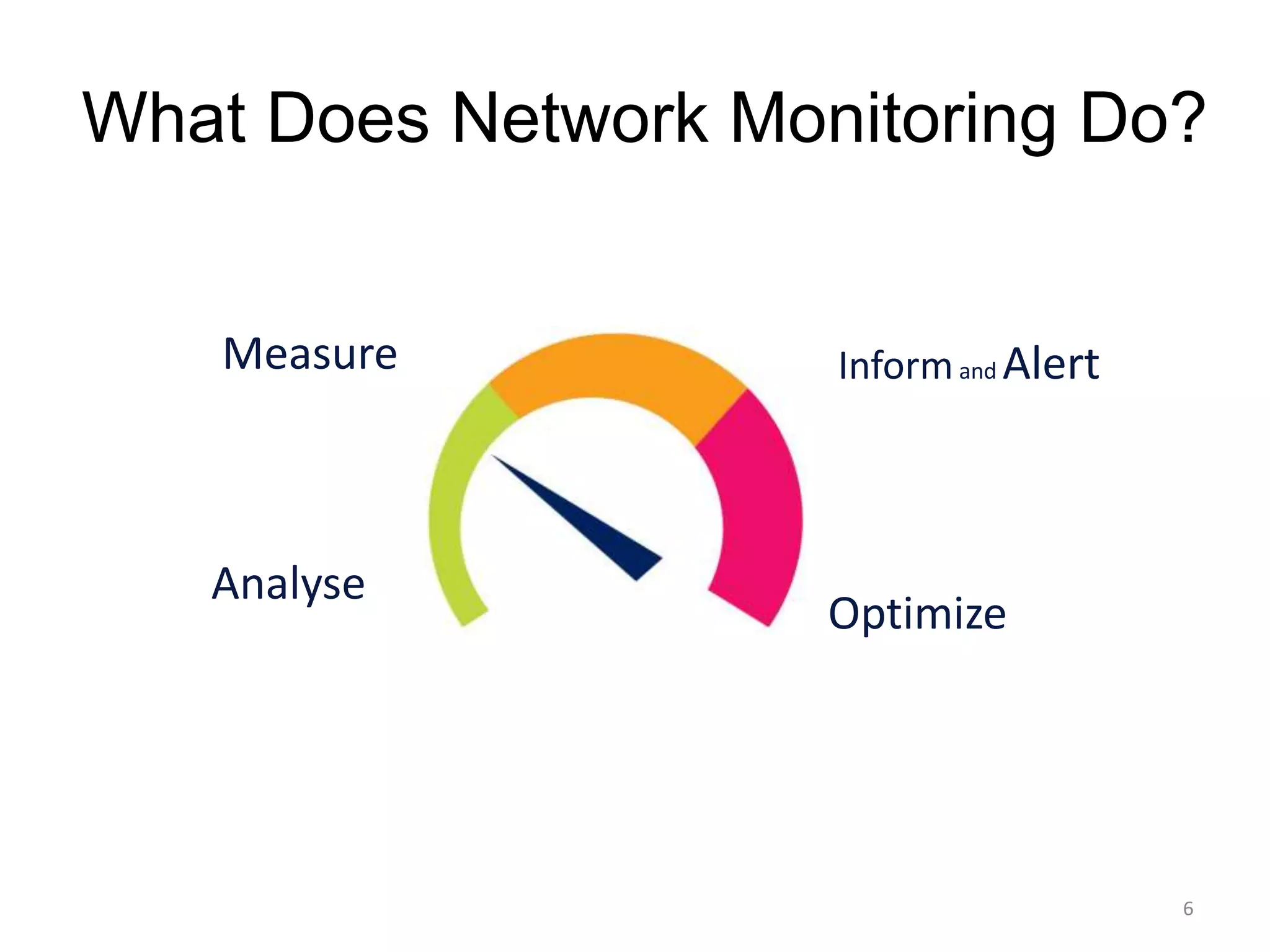 What Does Network Monitoring Do?

Measure

Inform and Alert

Analyse

Optimize

6